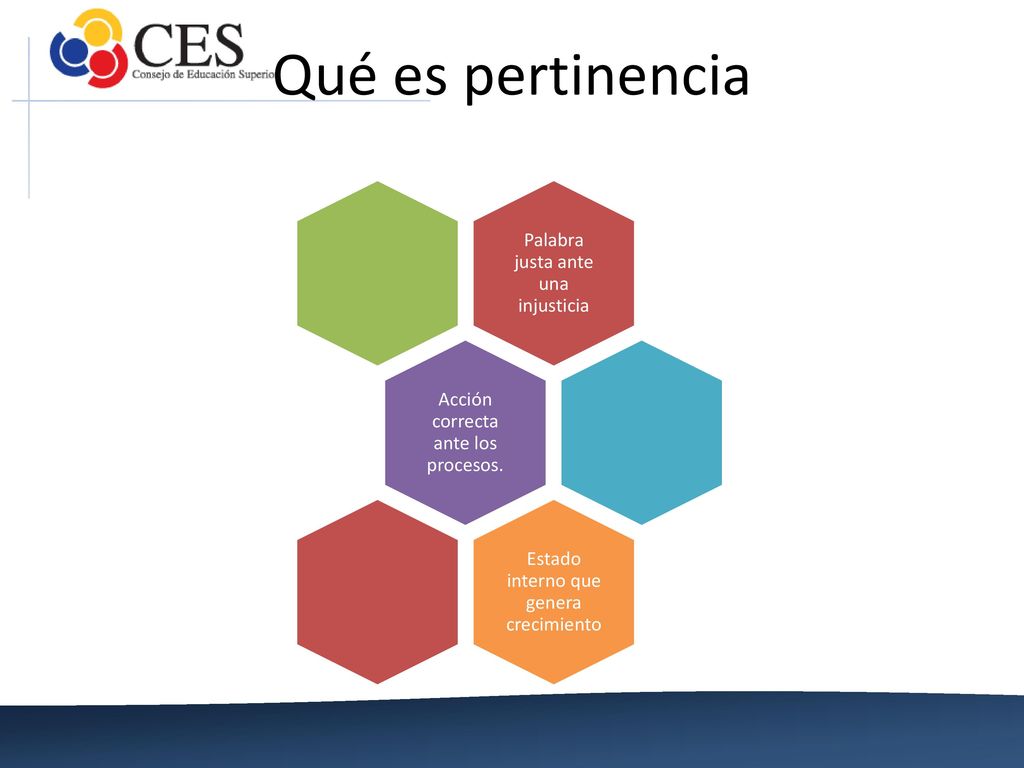 CES
Consejo de Educación Superior

Qué es pertinencia

Palabra justa ante una injusticia

Acción correcta ante los procesos.

Estado interno que genera crecimiento